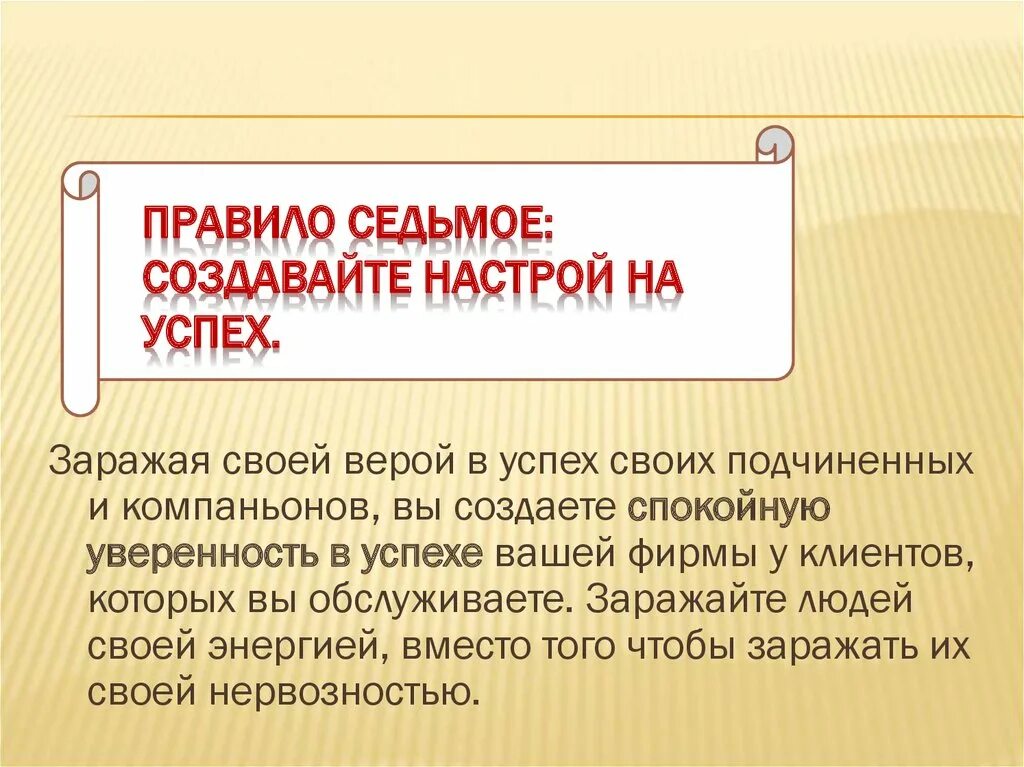 ПРАВИЛО СЕДЬМОЕ: СОЗДАВАЙТЕ НАСТРОЙ НА УСПЕХ.

Заражая своей верой в успех своих подчиненных и компаньонов, вы создаете спокойную уверенность в успехе вашей фирмы у клиентов, которых вы обслуживаете. Заражайте людей своей энергией, вместо того чтобы заражать их своей нервозностью.